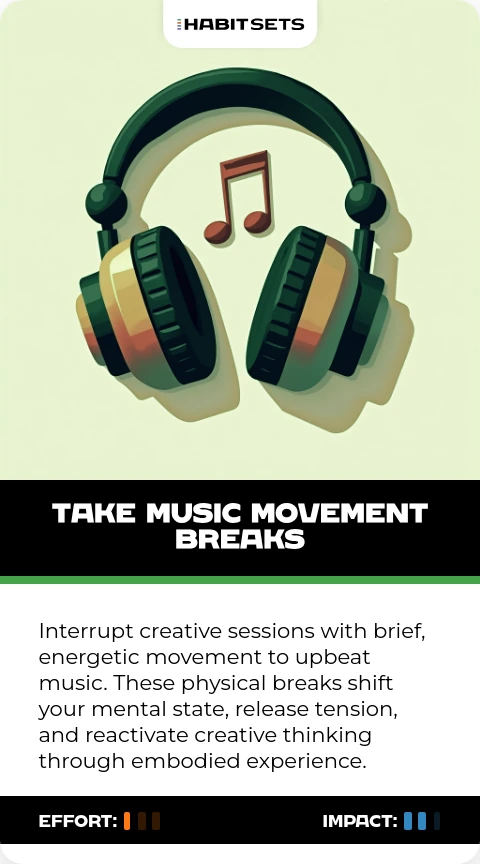 HABITSETS

TAKE MUSIC MOVEMENT BREAKS

Interrupt creative sessions with brief, energetic movement to upbeat music. These physical breaks shift your mental state, release tension, and reactivate creative thinking through embodied experience.

EFFORT:

IMPACT: